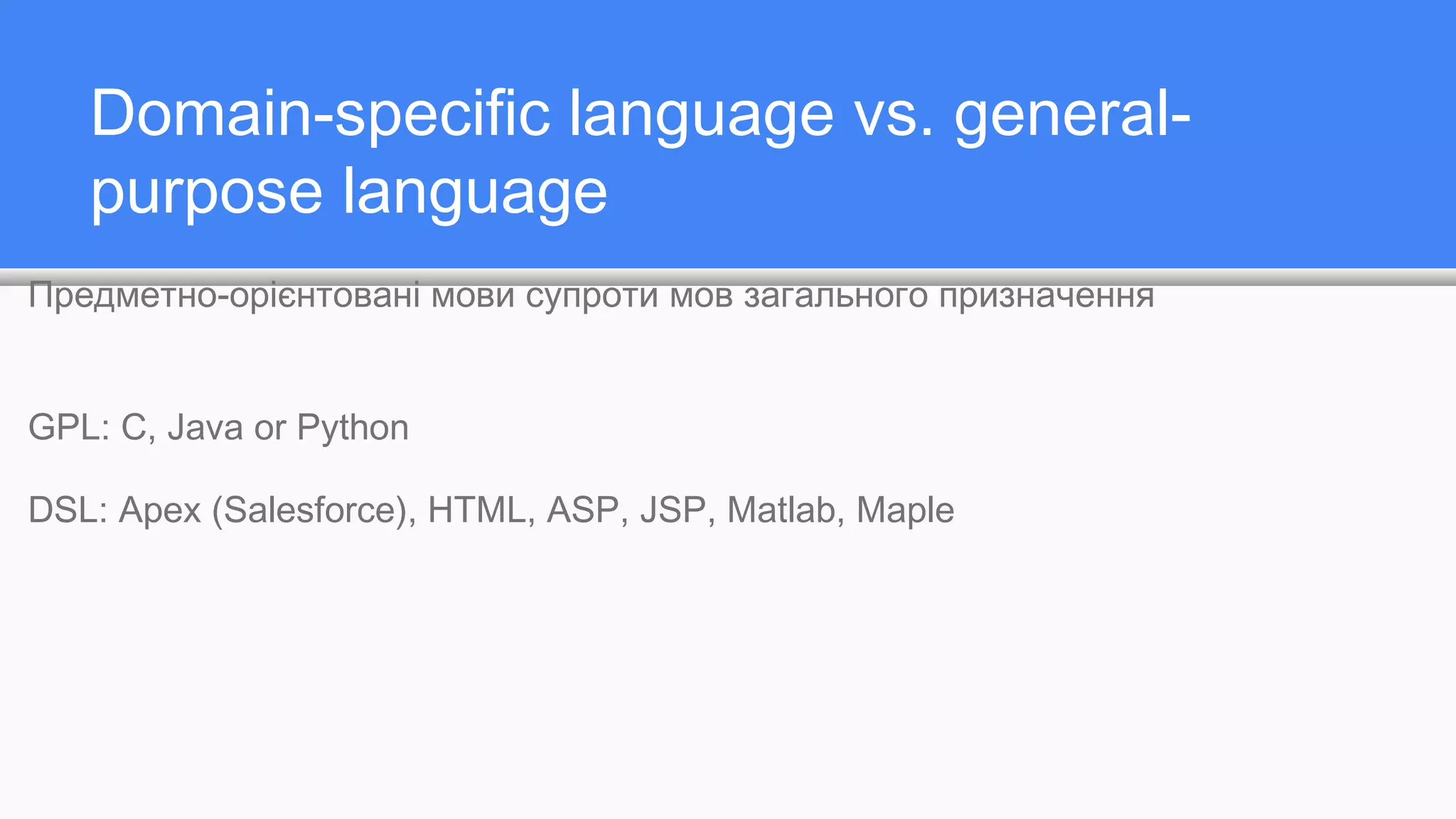 Domain-specific language vs. general-purpose language

Предметно-орієнтовані мови супроти мов загального призначення

GPL: C, Java or Python

DSL: Apex (Salesforce), HTML, ASP, JSP, Matlab, Maple